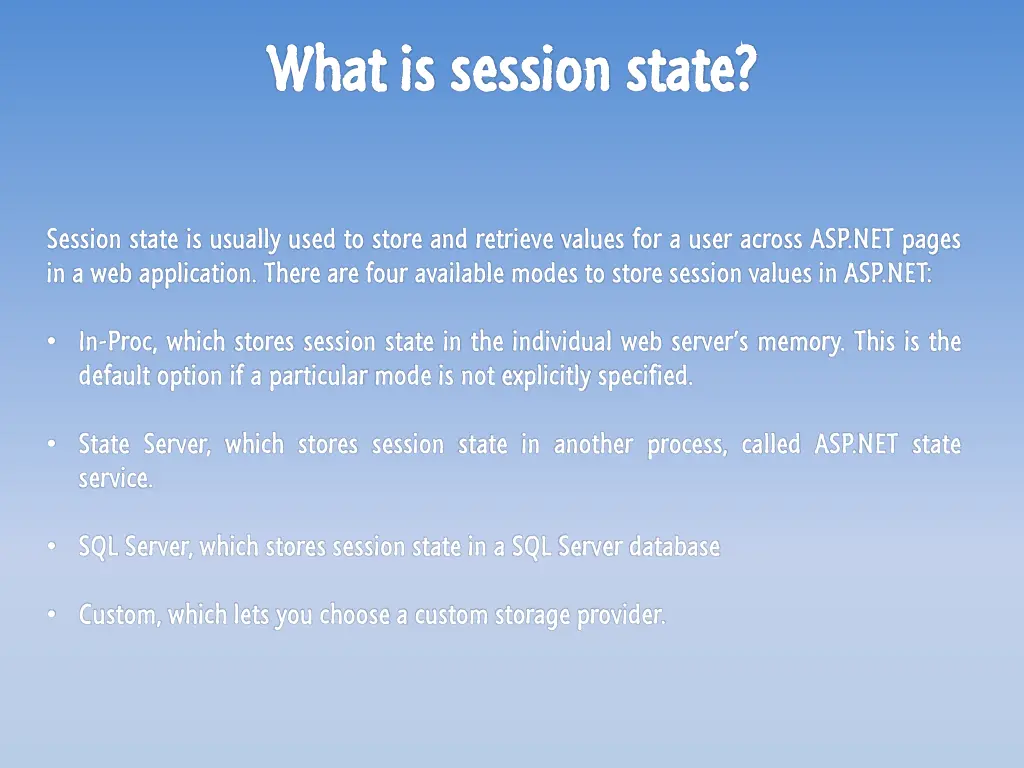 What is session state?

Session state is usually used to store and retrieve values for a user across ASP.NET pages in a web application. There are four available modes to store session values in ASP.NET:

• In-Proc, which stores session state in the individual web server's memory. This is the default option if a particular mode is not explicitly specified.

• State Server, which stores session state in another process, called ASP.NET state service.

• SQL Server, which stores session state in a SQL Server database

• Custom, which lets you choose a custom storage provider.